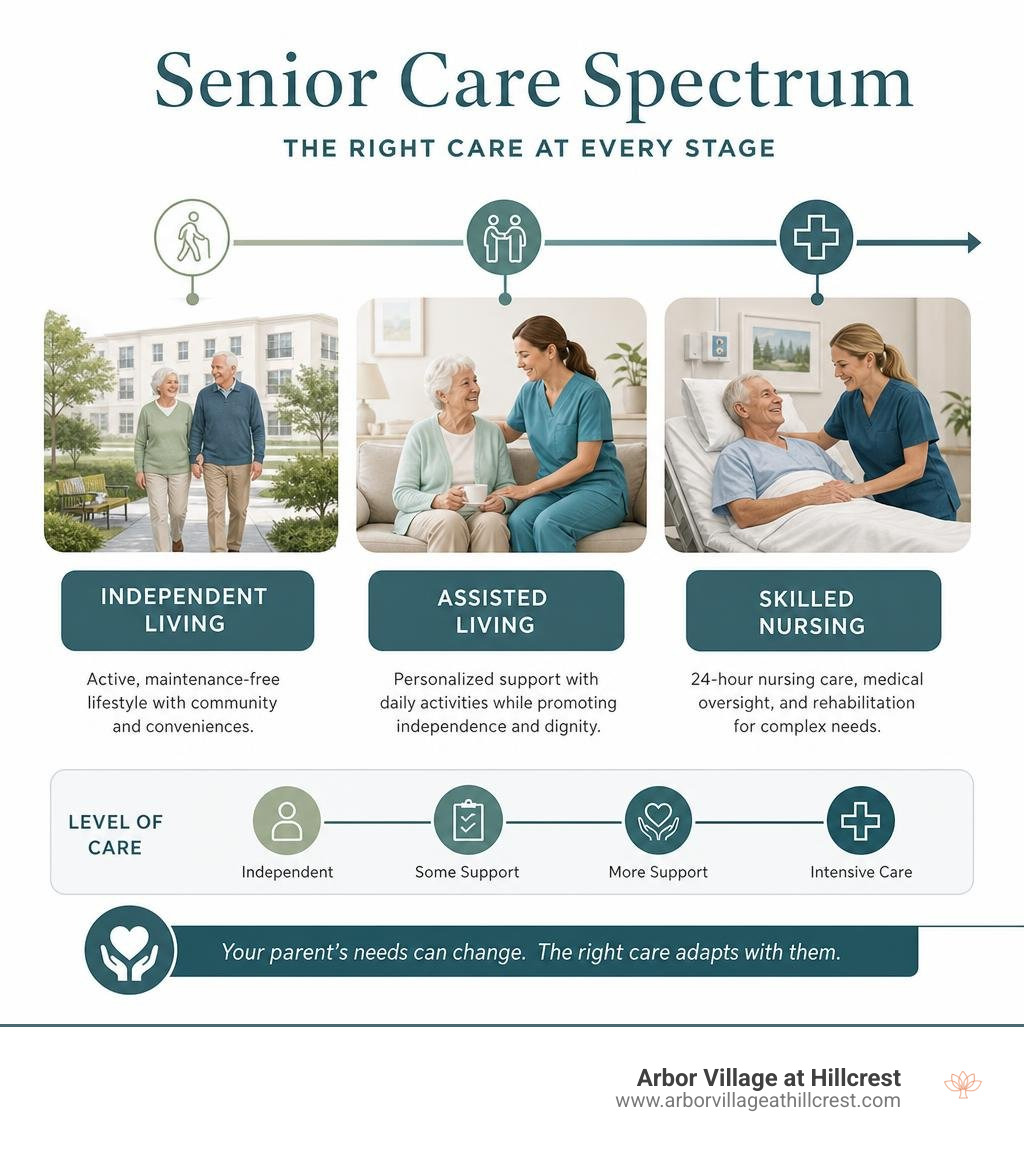 Senior Care Spectrum

THE RIGHT CARE AT EVERY STAGE

INDEPENDENT LIVING

Active, maintenance-free lifestyle with community and conveniences.

ASSISTED LIVING

Personalized support with daily activities while promoting independence and dignity.

SKILLED NURSING

24-hour nursing care, medical oversight, and rehabilitation for complex needs.

LEVEL OF CARE

Independent

Some Support

More Support

Intensive Care

Your parent's needs can change. The right care adapts with them.

Arbor Village at Hillcrest
www.arborvillageathillcrest.com